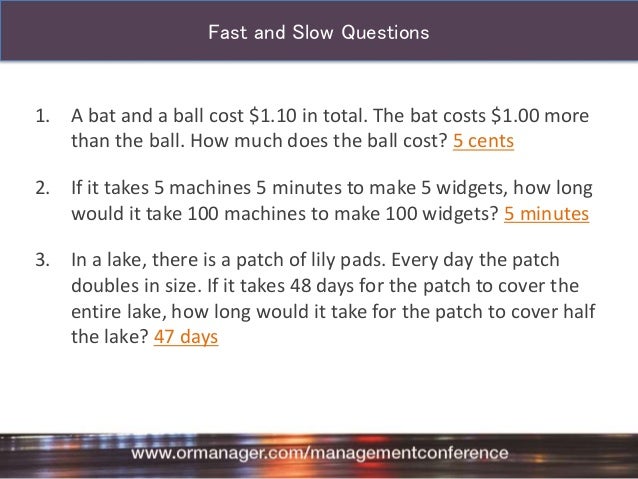 Fast and Slow Questions

1. A bat and a ball cost \$1.10 in total. The bat costs \$1.00 more than the ball. How much does the ball cost? 5 cents

2. If it takes 5 machines 5 minutes to make 5 widgets, how long would it take 100 machines to make 100 widgets? 5 minutes

3. In a lake, there is a patch of lily pads. Every day the patch doubles in size. If it takes 48 days for the patch to cover the entire lake, how long would it take for the patch to cover half the lake? 47 days

www.ormanager.com/managementconference